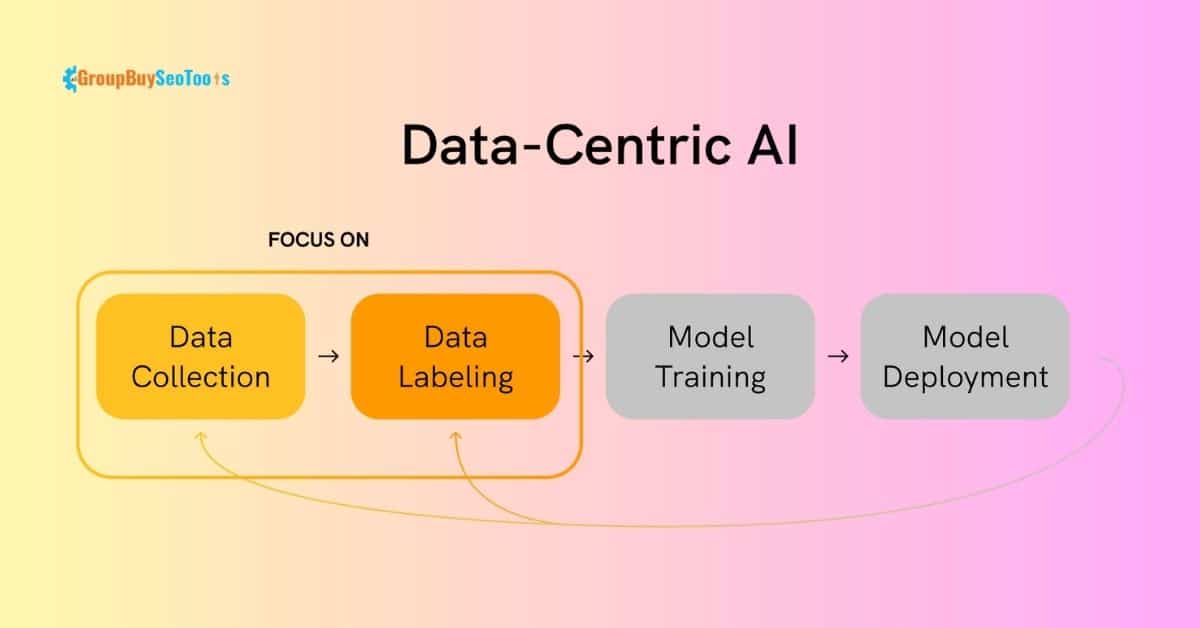 GroupBuySeoTools

Data-Centric AI

FOCUS ON

Data Collection → Data Labeling → Model Training → Model Deployment